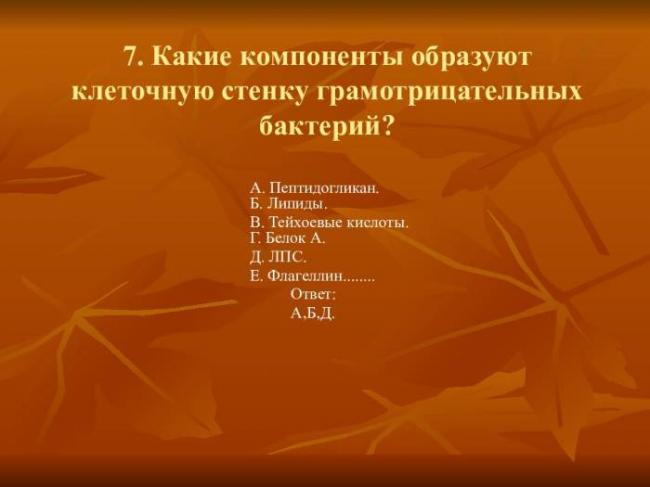 7. Какие компоненты образуют клеточную стенку грамотрицательных бактерий?

А. Пептидогликан.
Б. Липиды.
В. Тейхоевые кислоты.
Г. Белок А.
Д. ЛПС.
Е. Флагеллин........
Ответ:
А,Б,Д.